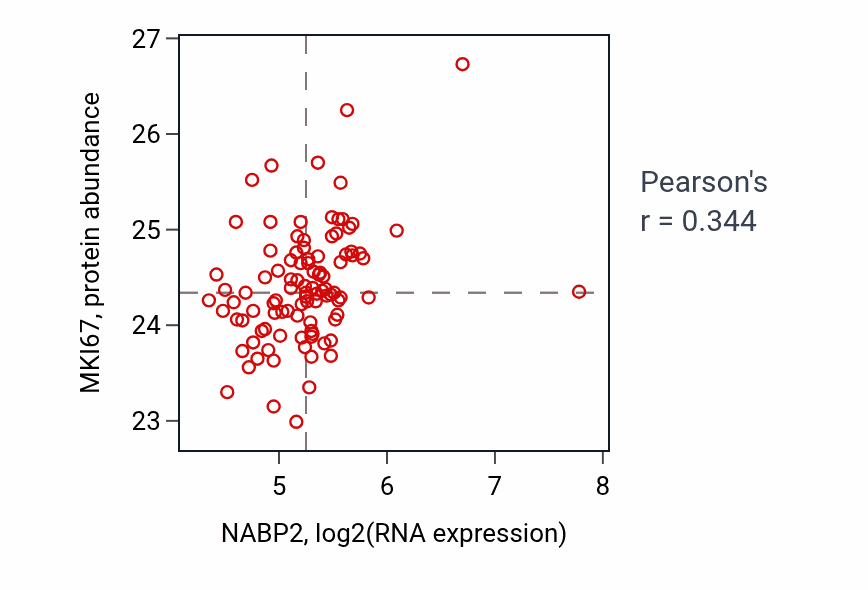 MKI67, protein abundance

27
26
25
24
23

5
6
7
8

NABP2, log2(RNA expression)

Pearson's
r = 0.344